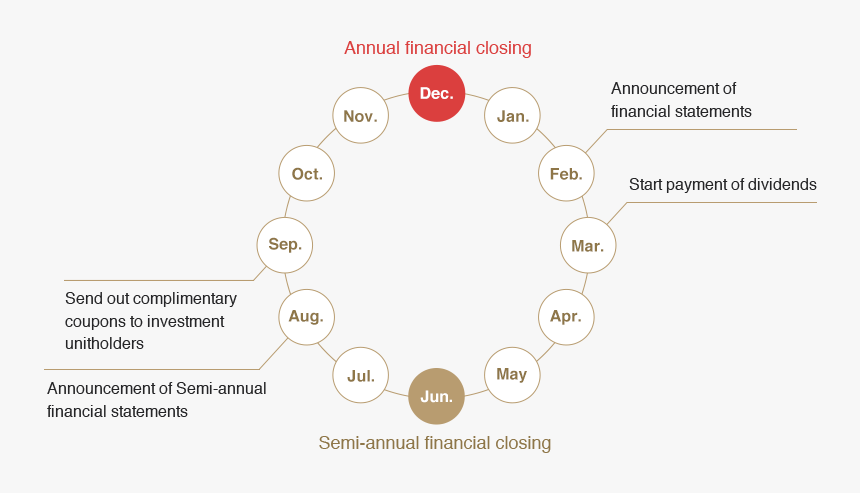 Annual financial closing

Dec.

Jan.

Announcement of financial statements

Feb.

Start payment of dividends

Mar.

Apr.

May

Jun.

Semi-annual financial closing

Jul.

Aug.

Announcement of Semi-annual financial statements

Sep.

Send out complimentary coupons to investment unitholders

Oct.

Nov.